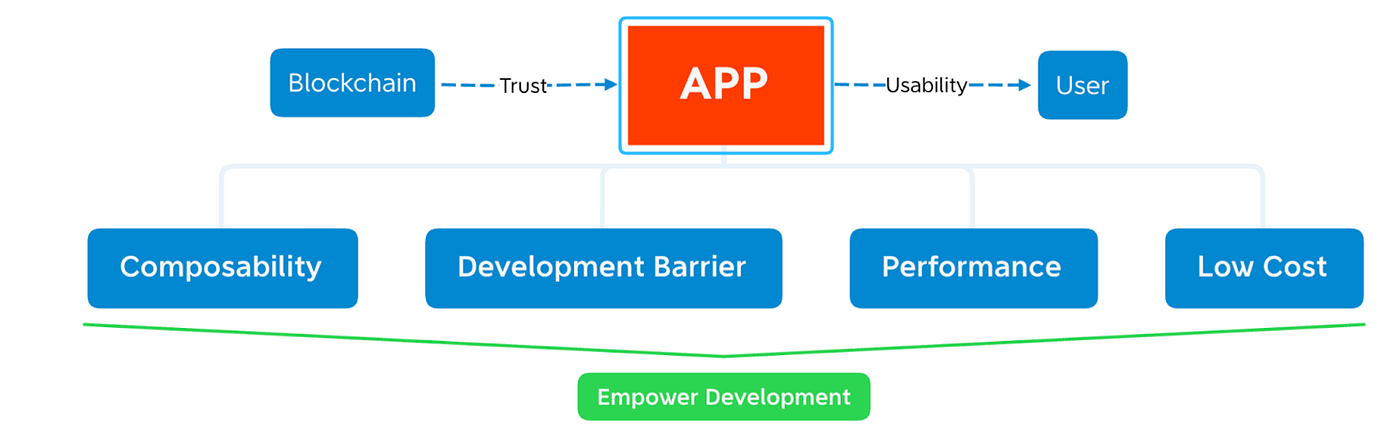 Blockchain
Trust
APP
Usability
User

Composability
Development Barrier
Performance
Low Cost

Empower Development